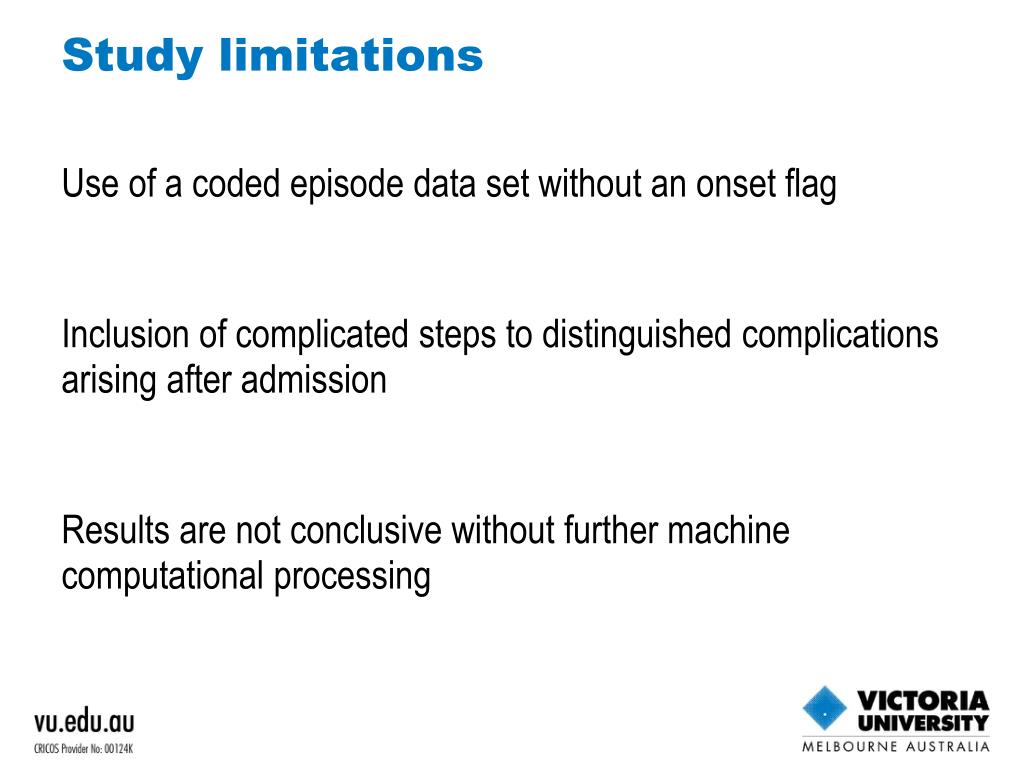 Study limitations

Use of a coded episode data set without an onset flag

Inclusion of complicated steps to distinguished complications arising after admission

Results are not conclusive without further machine computational processing

vu.edu.au
CRICOS Provider No: 00124K

VICTORIA UNIVERSITY
MELBOURNE AUSTRALIA